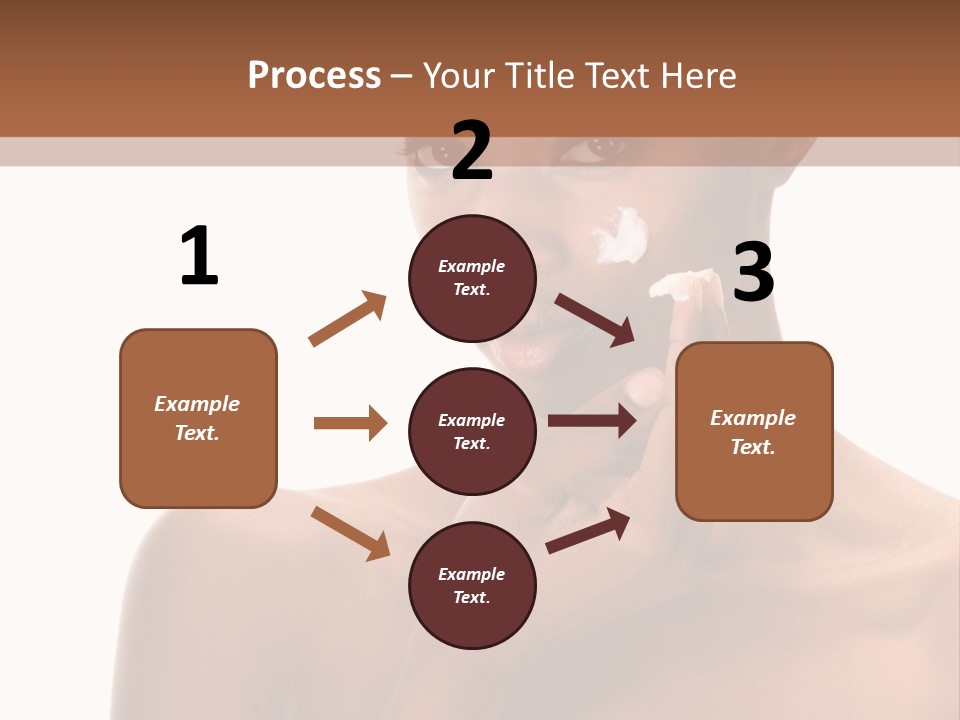 Process – Your Title Text Here

1

Example Text.

2

Example Text.

Example Text.

Example Text.

3

Example Text.